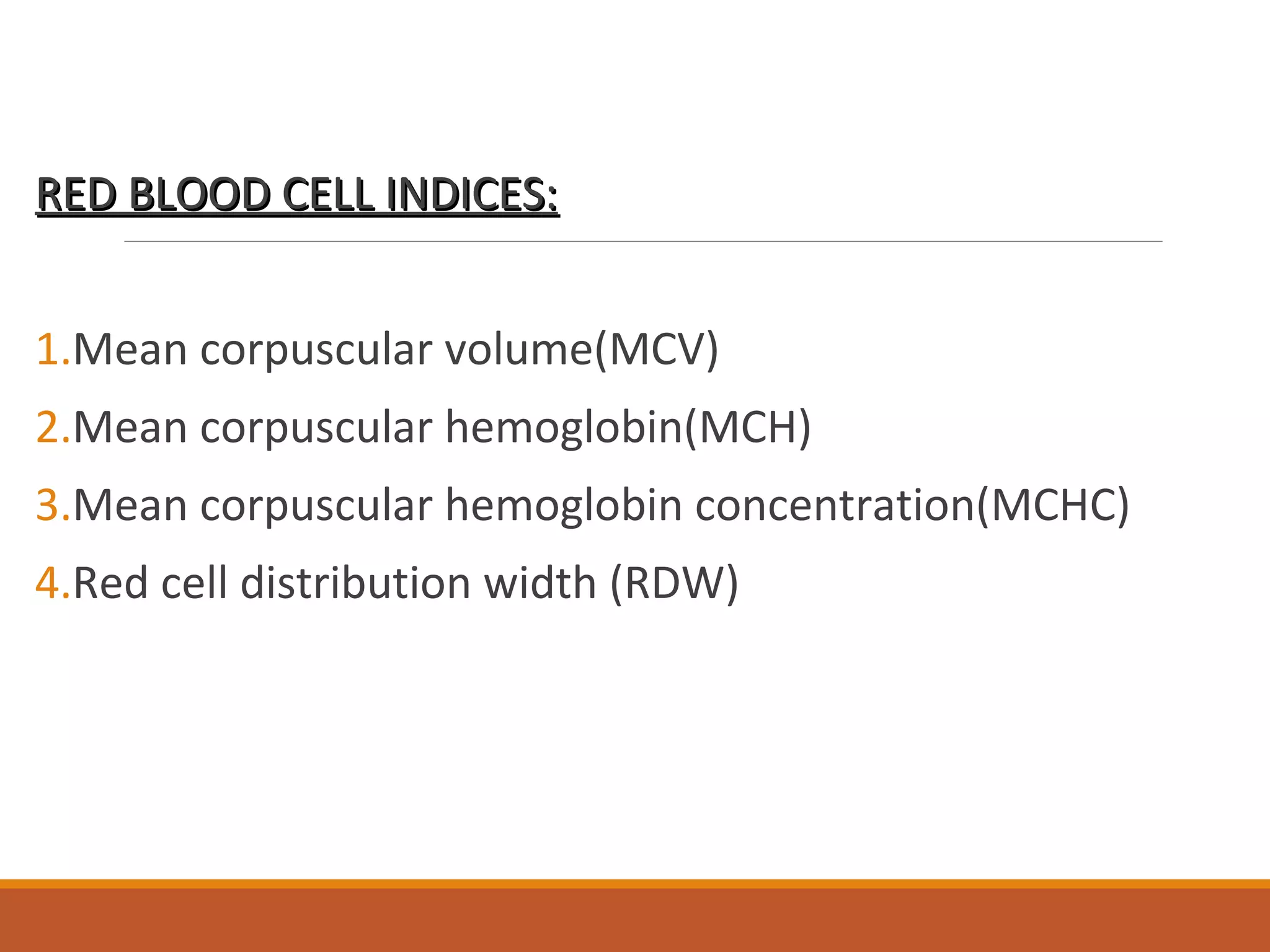 RED BLOOD CELL INDICES:

1.Mean corpuscular volume(MCV)

2.Mean corpuscular hemoglobin(MCH)

3.Mean corpuscular hemoglobin concentration(MCHC)

4.Red cell distribution width (RDW)